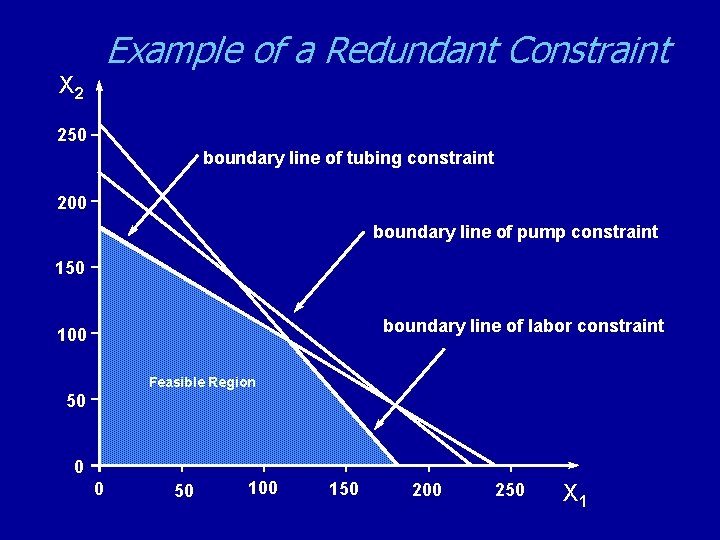 Example of a Redundant Constraint

$X_2$

250
200
150
100
50
0

boundary line of tubing constraint

boundary line of pump constraint

boundary line of labor constraint

Feasible Region

0 50 100 150 200 250

$X_1$